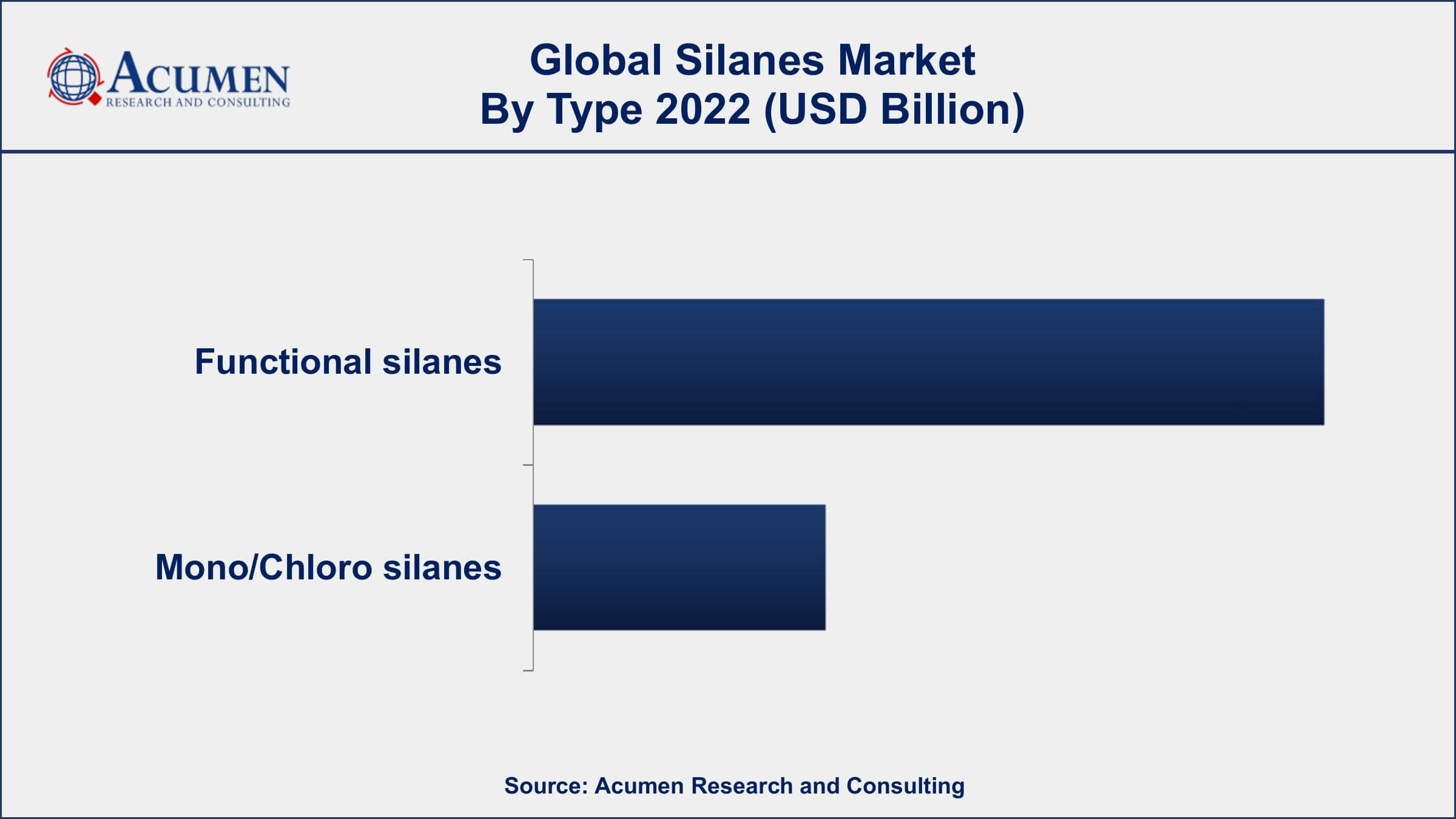 ACUMEN
RESEARCH AND CONSULTING

Global Silanes Market
By Type 2022 (USD Billion)

Functional silanes

Mono/Chloro silanes

Source: Acumen Research and Consulting